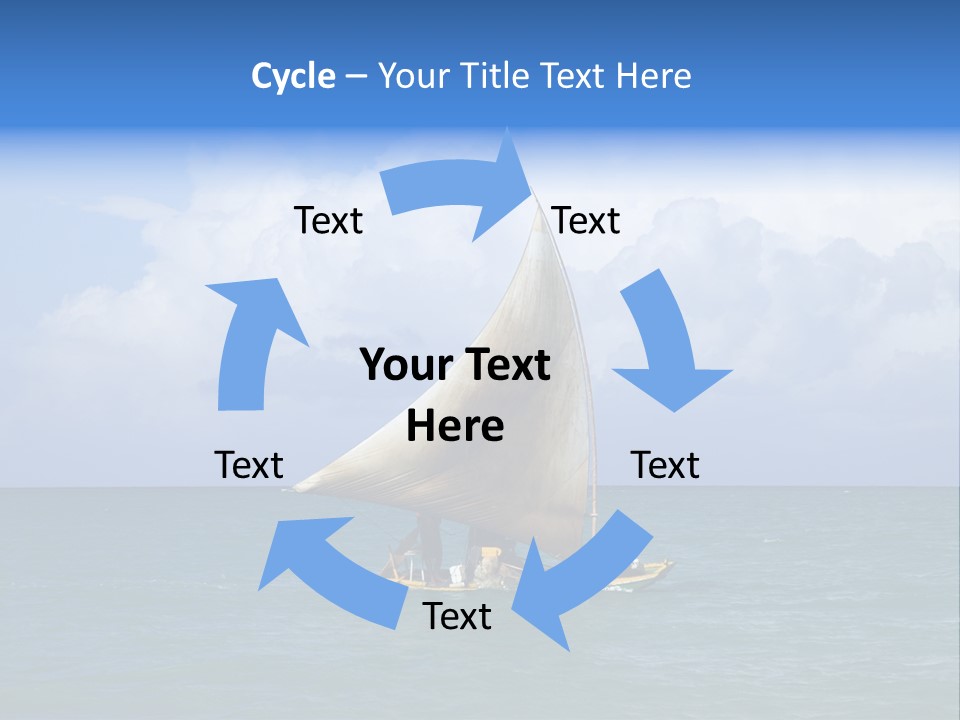 Cycle – Your Title Text Here

Text

Text

Your Text Here

Text

Text

Text